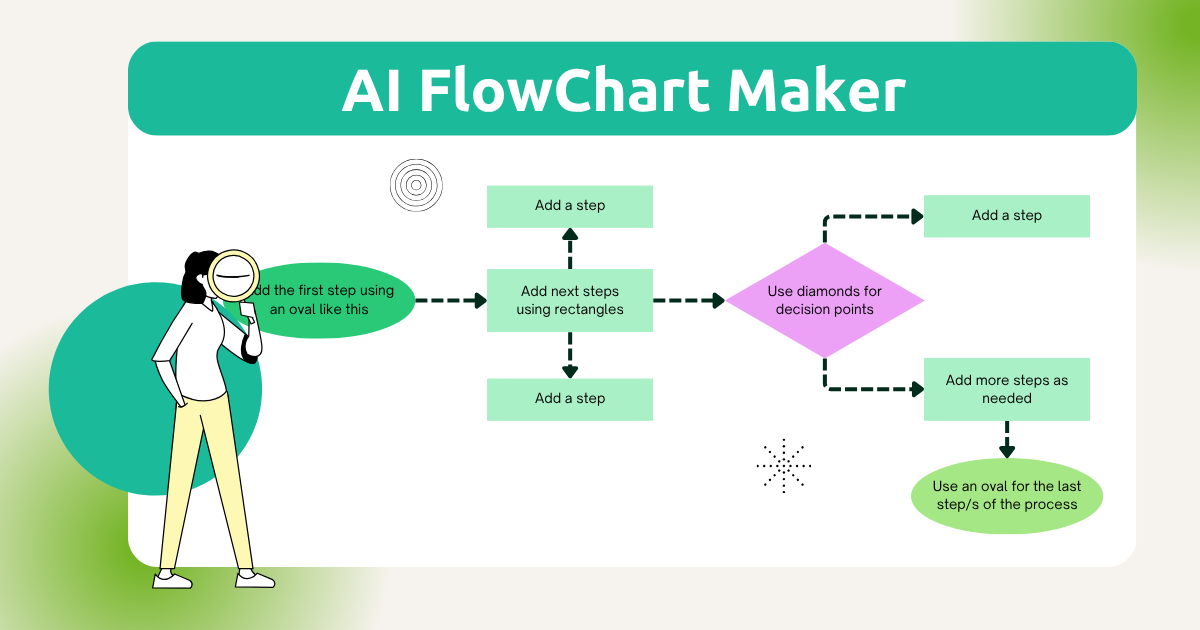 AI FlowChart Maker

dd the first step using an oval like this

Add a step

Add next steps using rectangles

Add a step

Use diamonds for decision points

Add a step

Add more steps as needed

Use an oval for the last step/s of the process